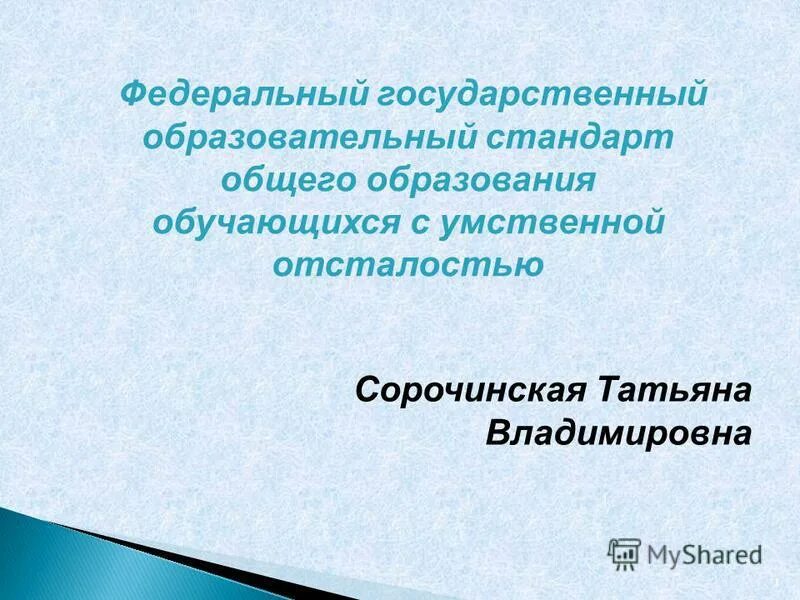 Федеральный государственный образовательный стандарт общего образования обучающихся с умственной отсталостью

Сорочинская Татьяна Владимировна

MyShared